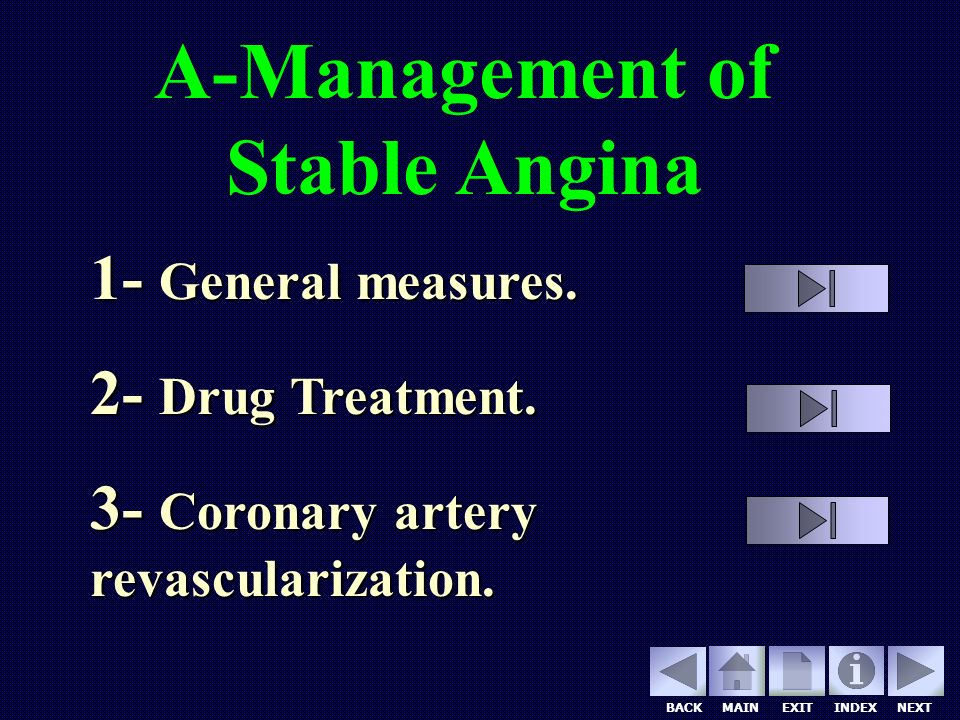 A-Management of Stable Angina

1- General measures.

2- Drug Treatment.

3- Coronary artery revascularization.

BACK MAIN EXIT INDEX NEXT